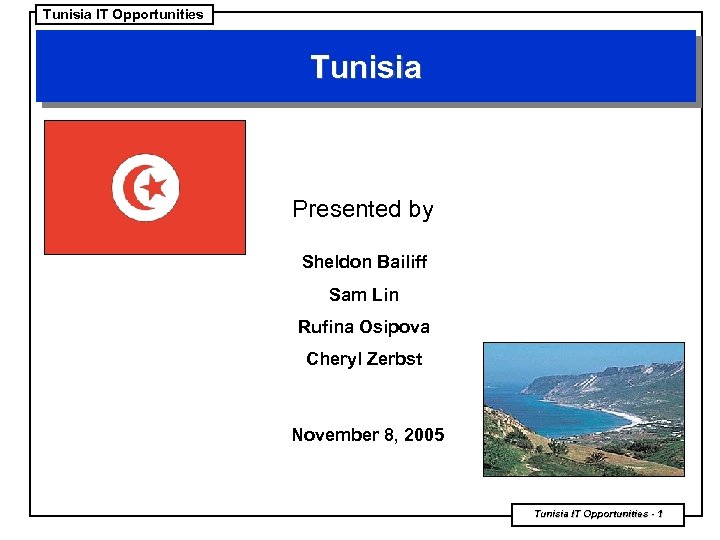 Tunisia IT Opportunities

Tunisia

Presented by

Sheldon Bailiff

Sam Lin

Rufina Osipova

Cheryl Zerbst

November 8, 2005

Tunisia IT Opportunities - 1